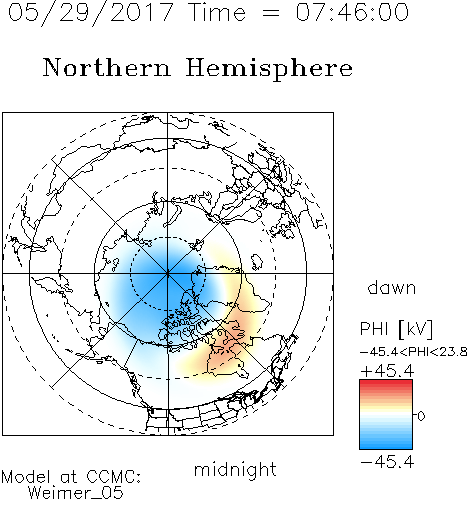 05/29/2017 Time = 07:46:00

Northern Hemisphere

dawn

PHI [kV]

-45.4<PHI<23.8

+45.4

0

-45.4

midnight

Model at CCMC:
Weimer_05